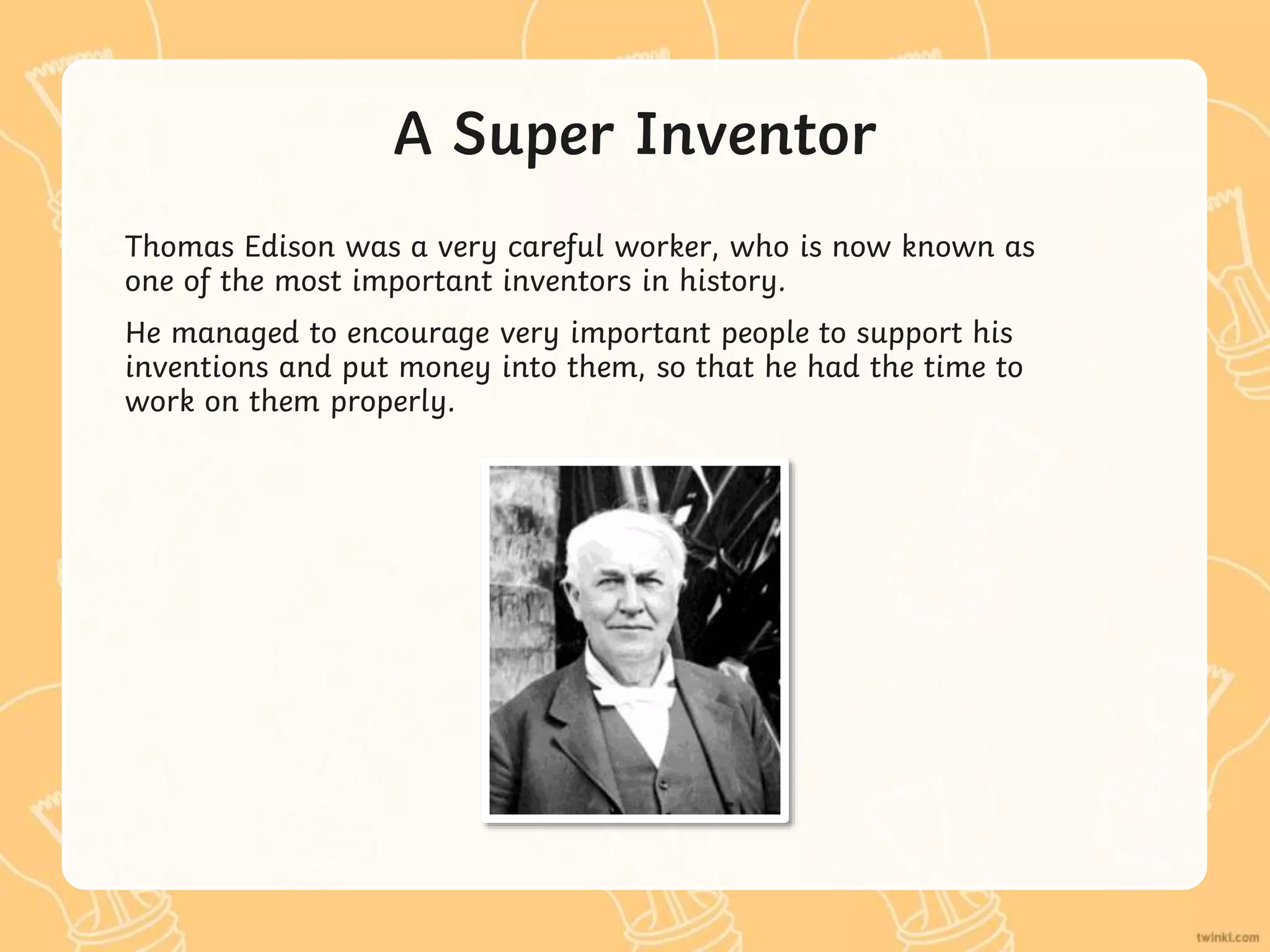 A Super Inventor

Thomas Edison was a very careful worker, who is now known as one of the most important inventors in history.

He managed to encourage very important people to support his inventions and put money into them, so that he had the time to work on them properly.

twinkl.com